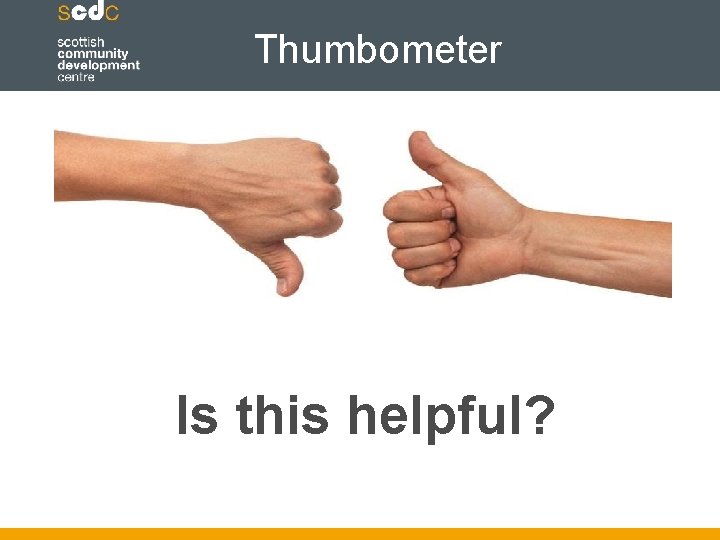 scdc
scottish
community
development
centre

Thumbometer

Is this helpful?